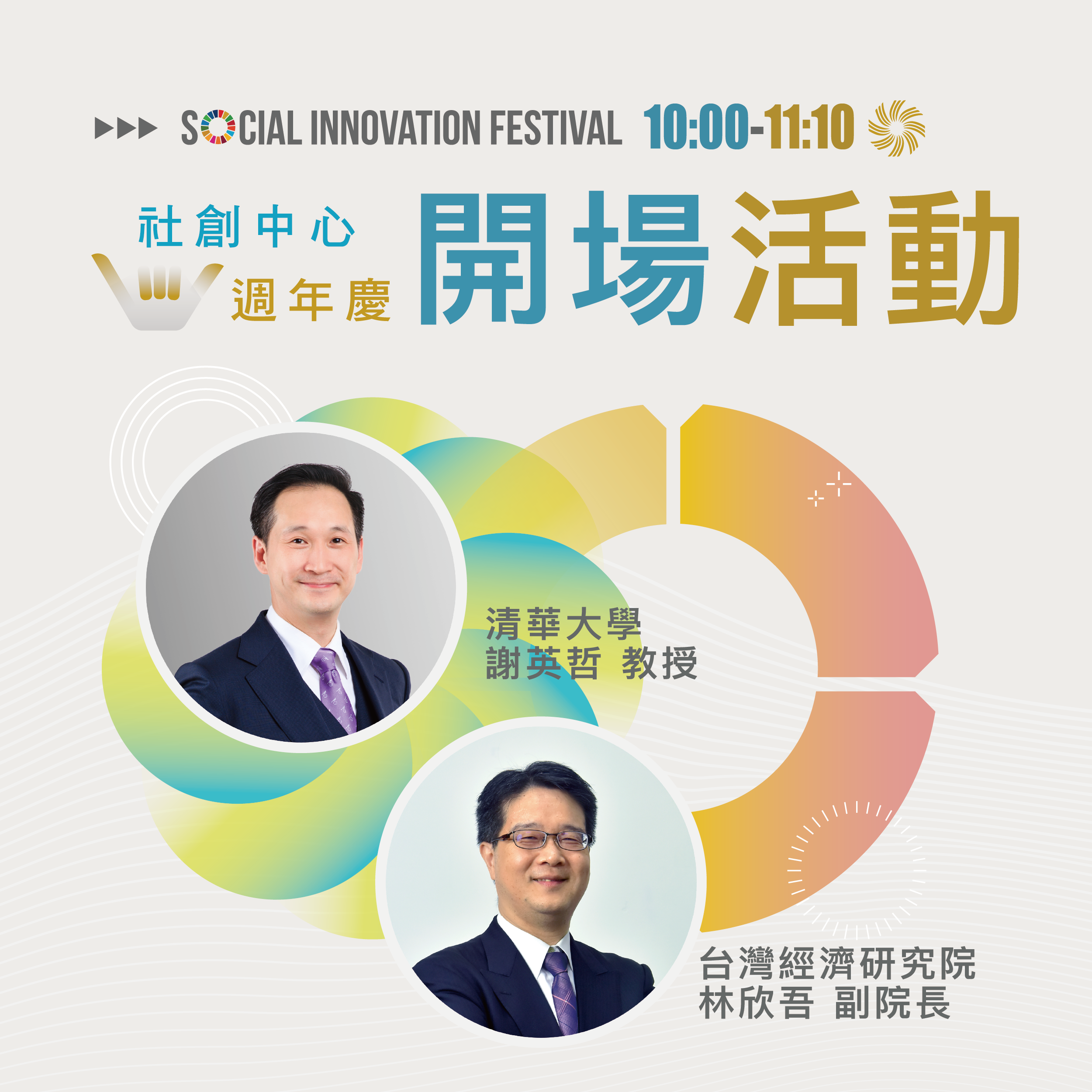 SOCIAL INNOVATION FESTIVAL 10:00-11:10

社創中心
週年慶
開場活動

清華大學
謝英哲 教授

台灣經濟研究院
林欣吾 副院長